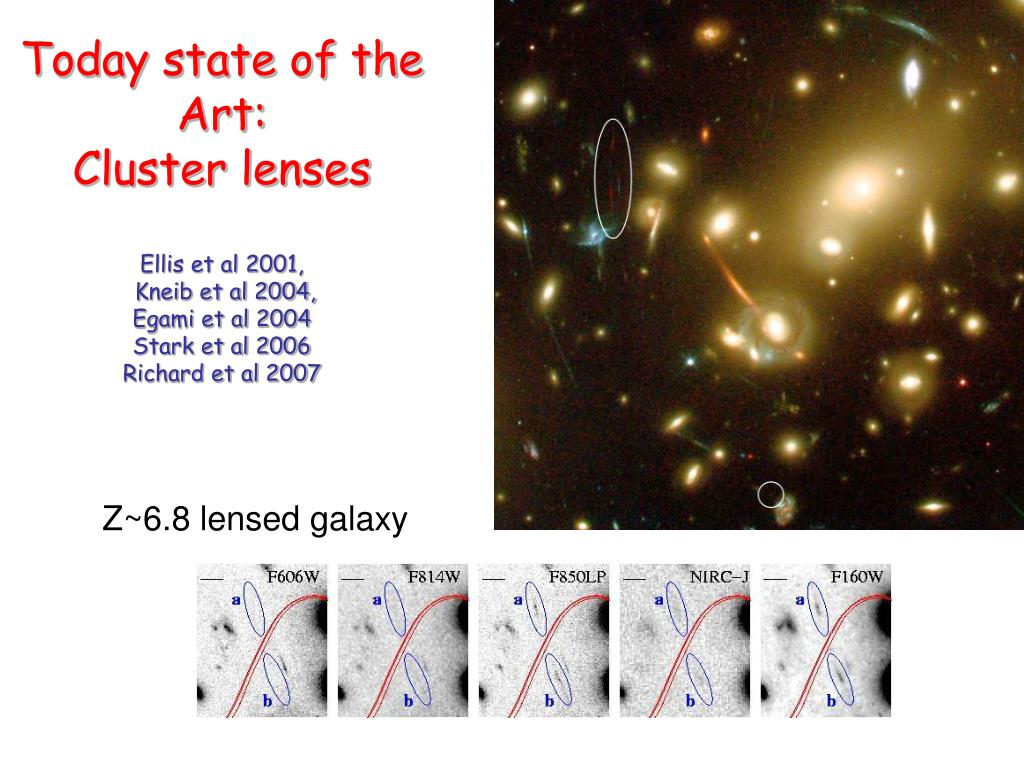 Today state of the Art:
Cluster lenses

Ellis et al 2001,
Kneib et al 2004,
Egami et al 2004
Stark et al 2006
Richard et al 2007

Z~6.8 lensed galaxy

F606W
a
b

F814W
a
b

F850LP
a
b

NIRC–J
a
b

F160W
a
b